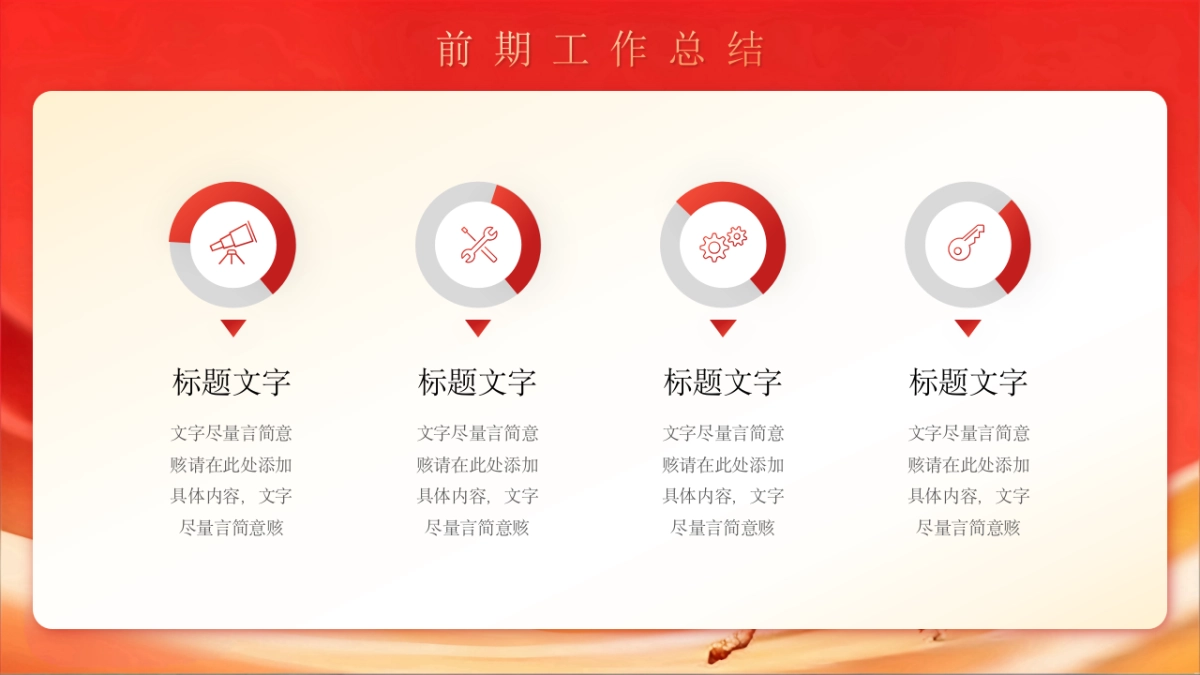 前期工作总结

标题文字

文字尽量言简意赅请在此处添加具体内容，文字尽量言简意赅

标题文字

文字尽量言简意赅请在此处添加具体内容，文字尽量言简意赅

标题文字

文字尽量言简意赅请在此处添加具体内容，文字尽量言简意赅

标题文字

文字尽量言简意赅请在此处添加具体内容，文字尽量言简意赅